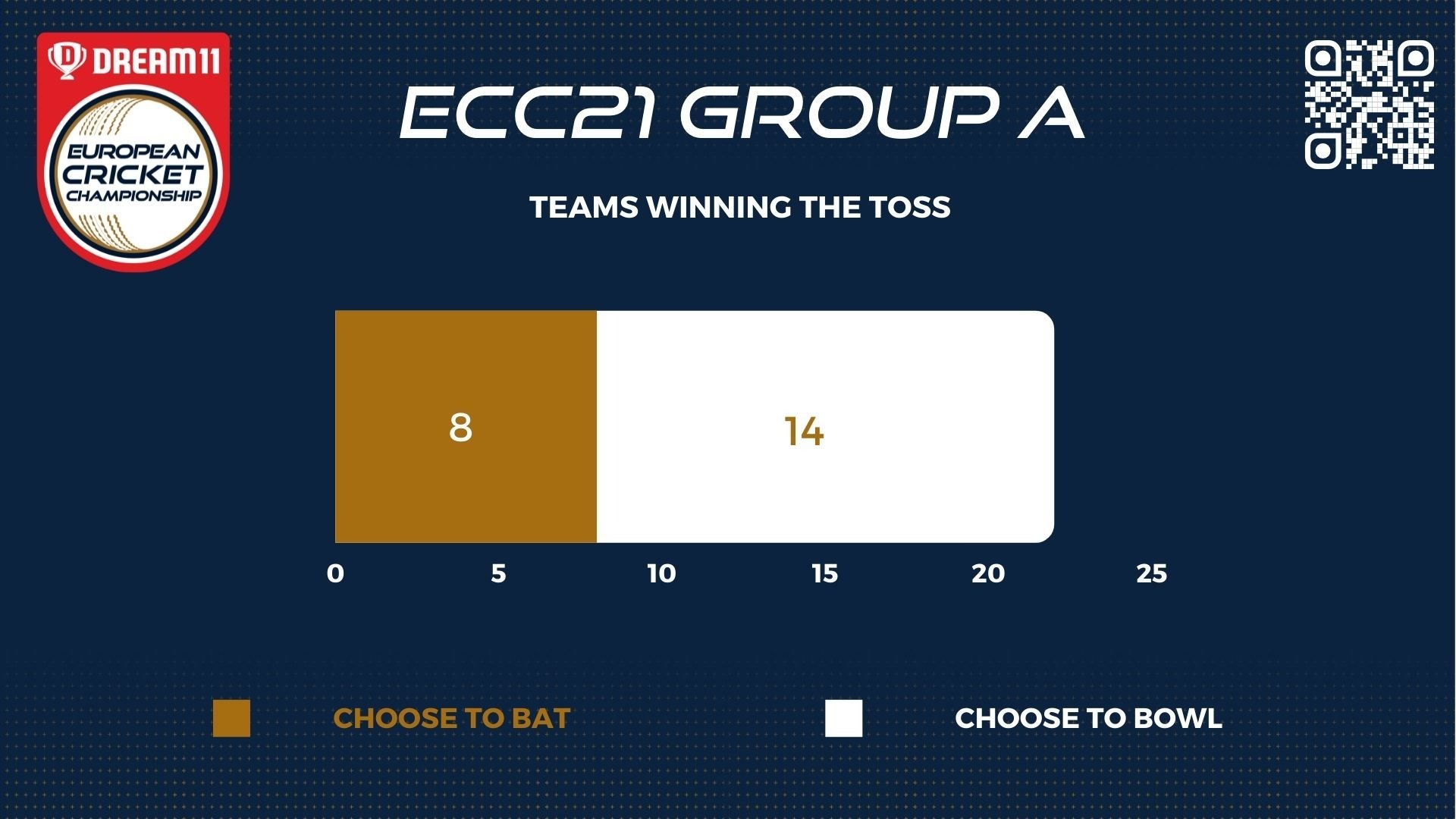 DREAM11
EUROPEAN CRICKET CHAMPIONSHIP

ECC21 GROUP A

TEAMS WINNING THE TOSS

8
14

0 5 10 15 20 25

CHOOSE TO BAT
CHOOSE TO BOWL